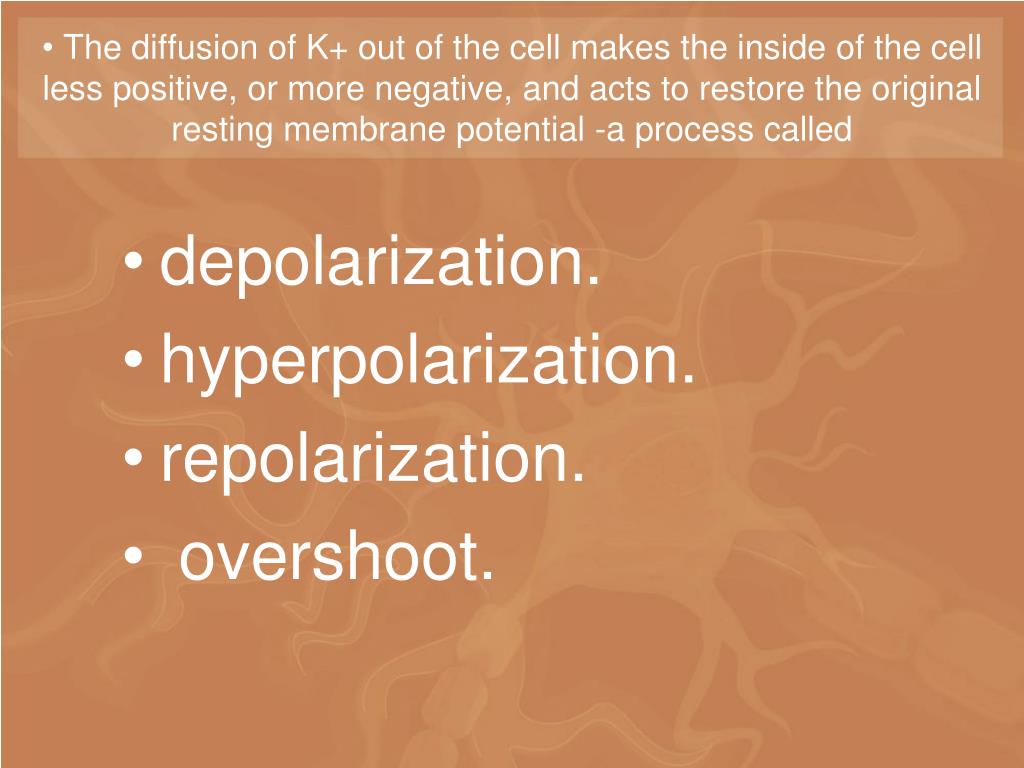 • The diffusion of K+ out of the cell makes the inside of the cell less positive, or more negative, and acts to restore the original resting membrane potential -a process called

• depolarization.
• hyperpolarization.
• repolarization.
• overshoot.